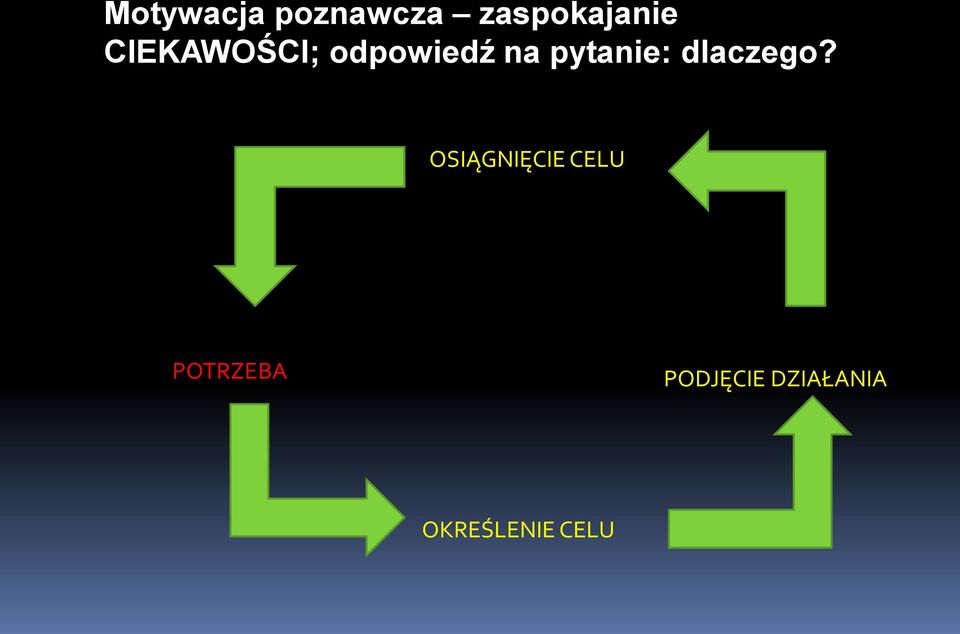 Motywacja poznawcza – zaspokajanie CIEKAWOŚCI; odpowiedź na pytanie: dlaczego?

OSIĄGNIĘCIE CELU

POTRZEBA

PODJĘCIE DZIAŁANIA

OKREŚLENIE CELU